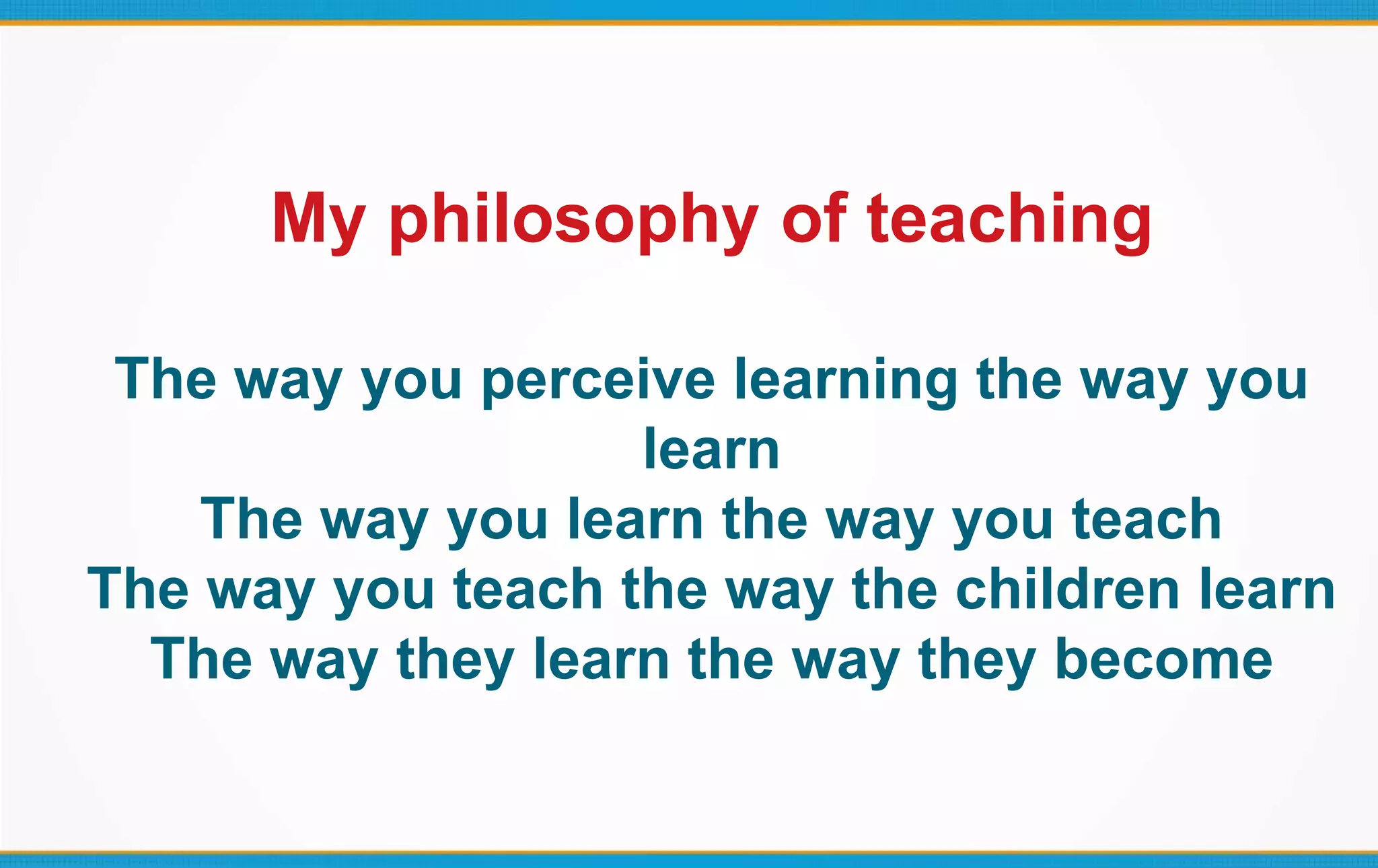 My philosophy of teaching

The way you perceive learning the way you learn
The way you learn the way you teach
The way you teach the way the children learn
The way they learn the way they become